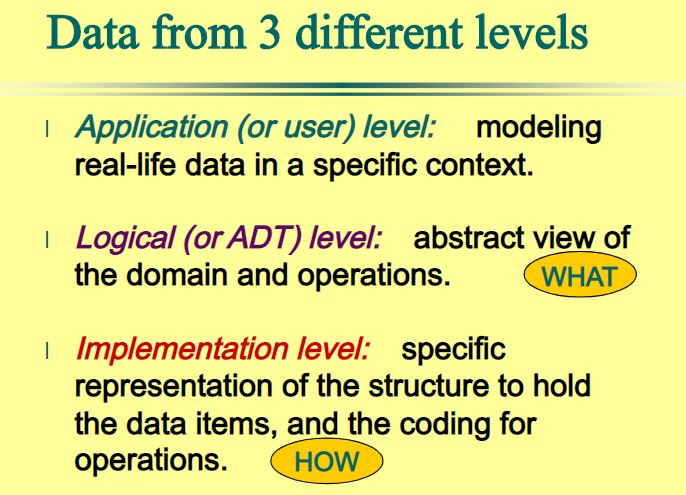 Data from 3 different levels

l Application (or user) level: modeling real-life data in a specific context.

l Logical (or ADT) level: abstract view of the domain and operations. WHAT

l Implementation level: specific representation of the structure to hold the data items, and the coding for operations. HOW